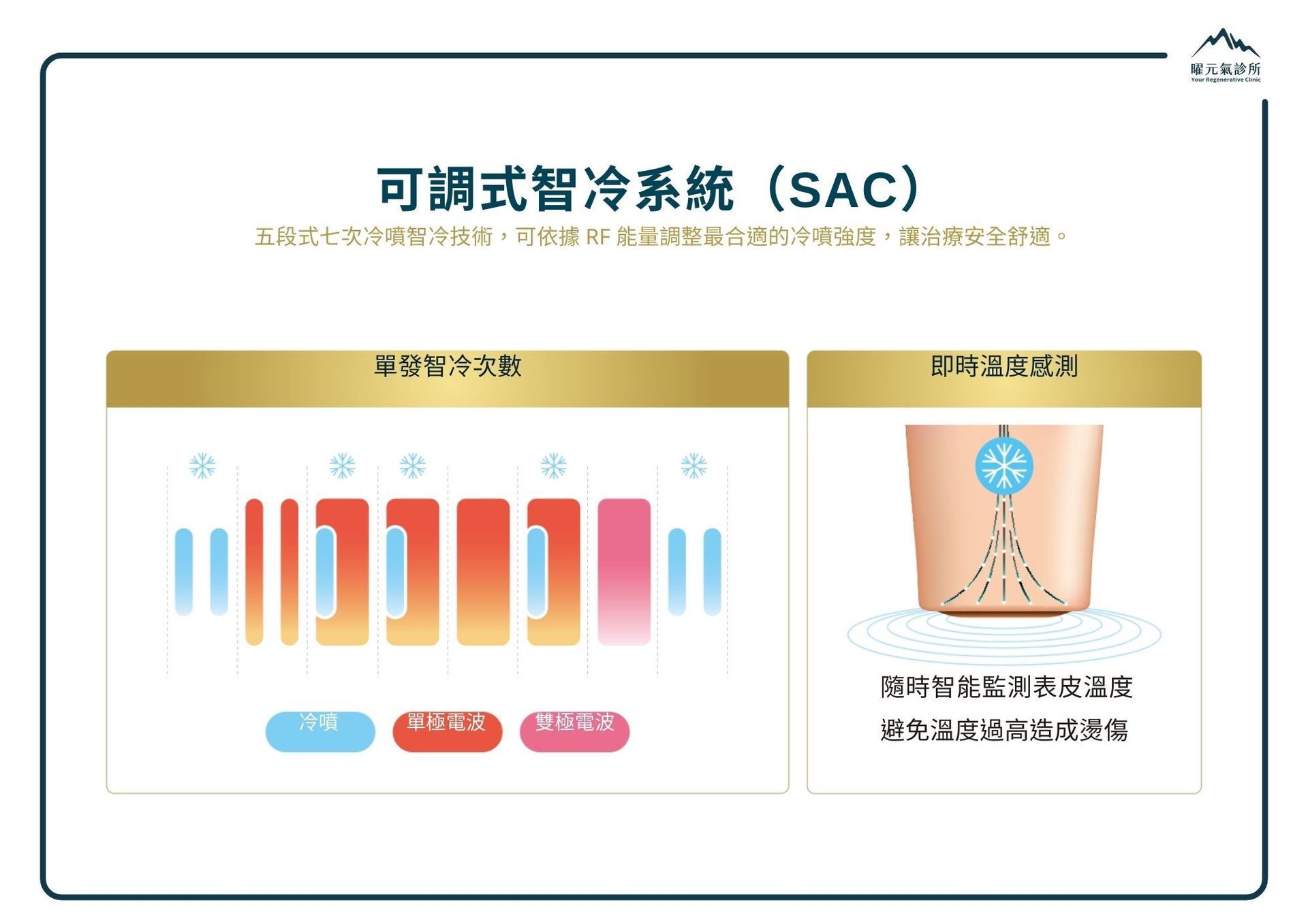 曜元氣診所
Your Regenerative Clinic

可調式智冷系統（SAC）

五段式七次冷噴智冷技術，可依據 RF 能量調整最合適的冷噴強度，讓治療安全舒適。

單發智冷次數

冷噴
單極電波
雙極電波

即時溫度感測

隨時智能監測表皮溫度
避免溫度過高造成燙傷